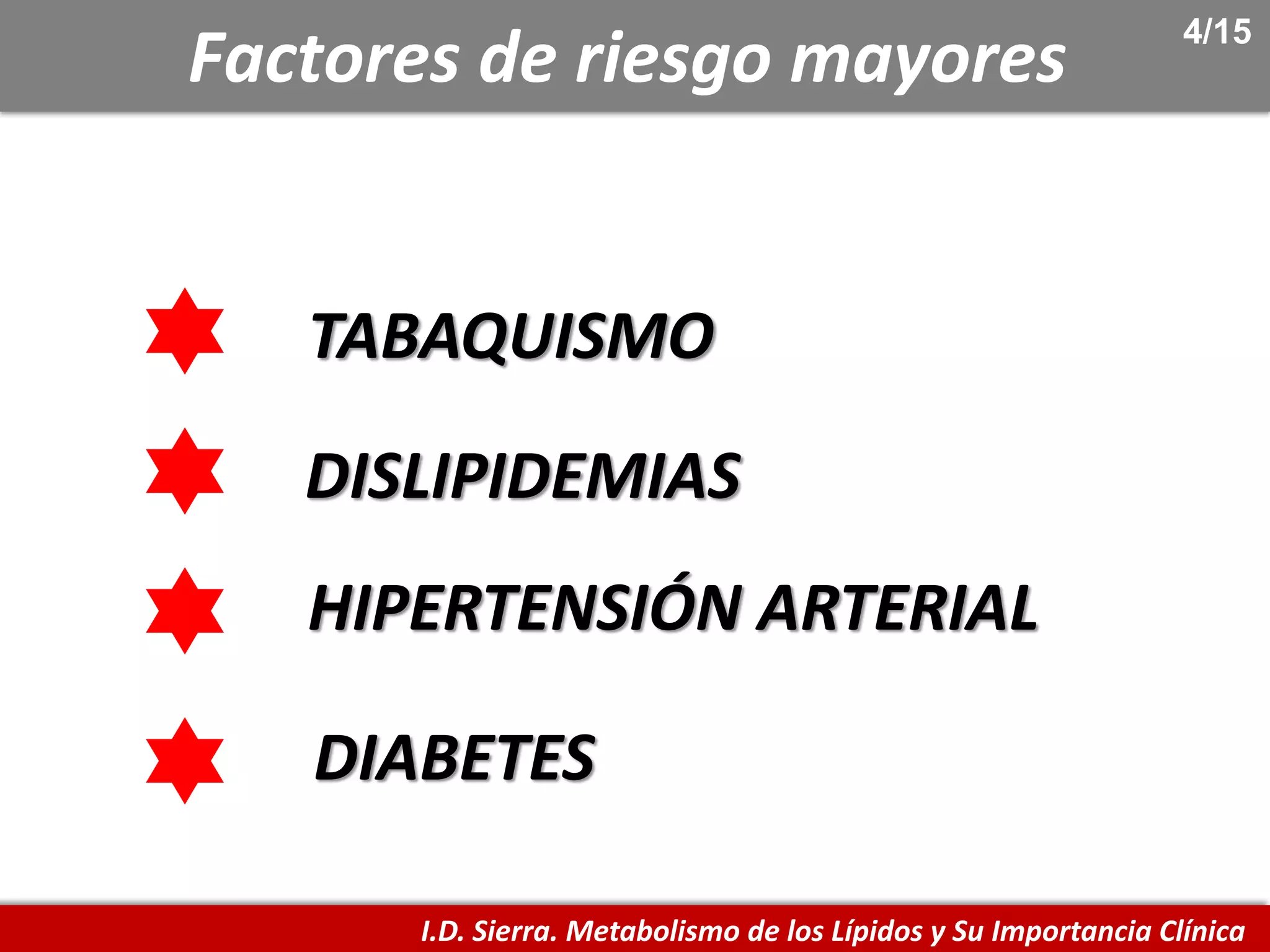 Factores de riesgo mayores

4/15

TABAQUISMO

DISLIPIDEMIAS

HIPERTENSIÓN ARTERIAL

DIABETES

I.D. Sierra. Metabolismo de los Lípidos y Su Importancia Clínica